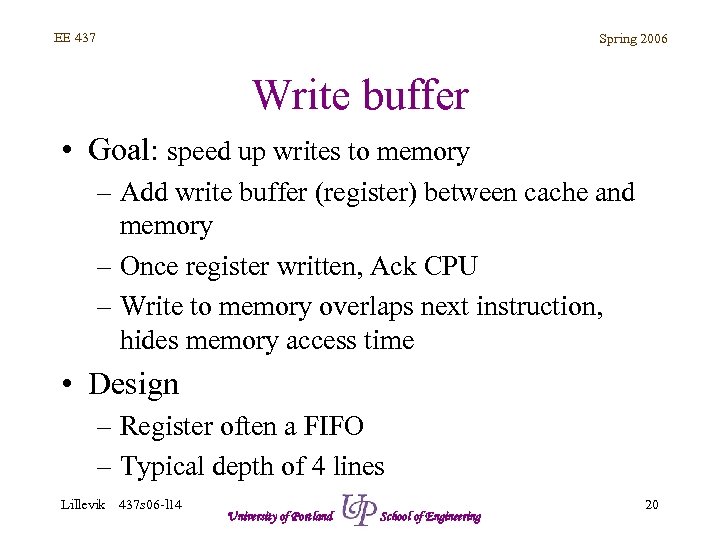 EE 437

Spring 2006

Write buffer

• Goal: speed up writes to memory
– Add write buffer (register) between cache and memory
– Once register written, Ack CPU
– Write to memory overlaps next instruction, hides memory access time

• Design
– Register often a FIFO
– Typical depth of 4 lines

Lillevik 437s06-l14

University of Portland UP School of Engineering

20